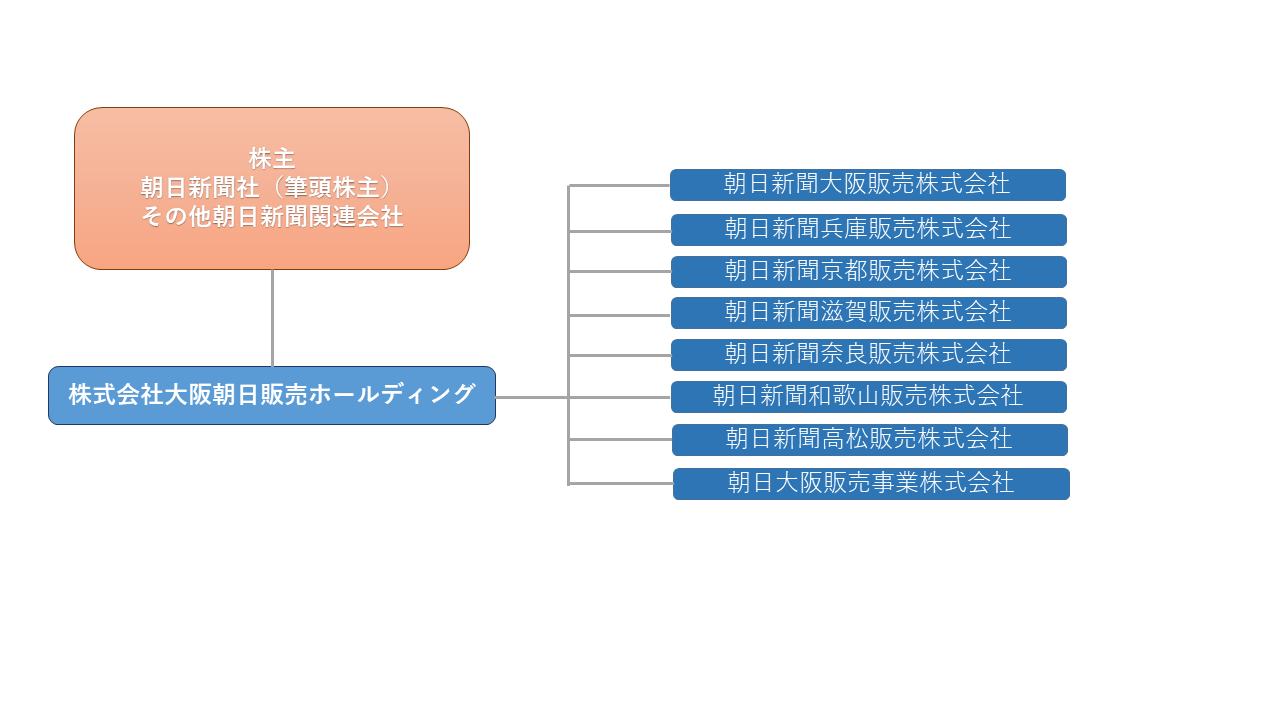 株主
朝日新聞社（筆頭株主）
その他朝日新聞関連会社

株式会社大阪朝日販売ホールディング

朝日新聞大阪販売株式会社

朝日新聞兵庫販売株式会社

朝日新聞京都販売株式会社

朝日新聞滋賀販売株式会社

朝日新聞奈良販売株式会社

朝日新聞和歌山販売株式会社

朝日新聞高松販売株式会社

朝日大阪販売事業株式会社